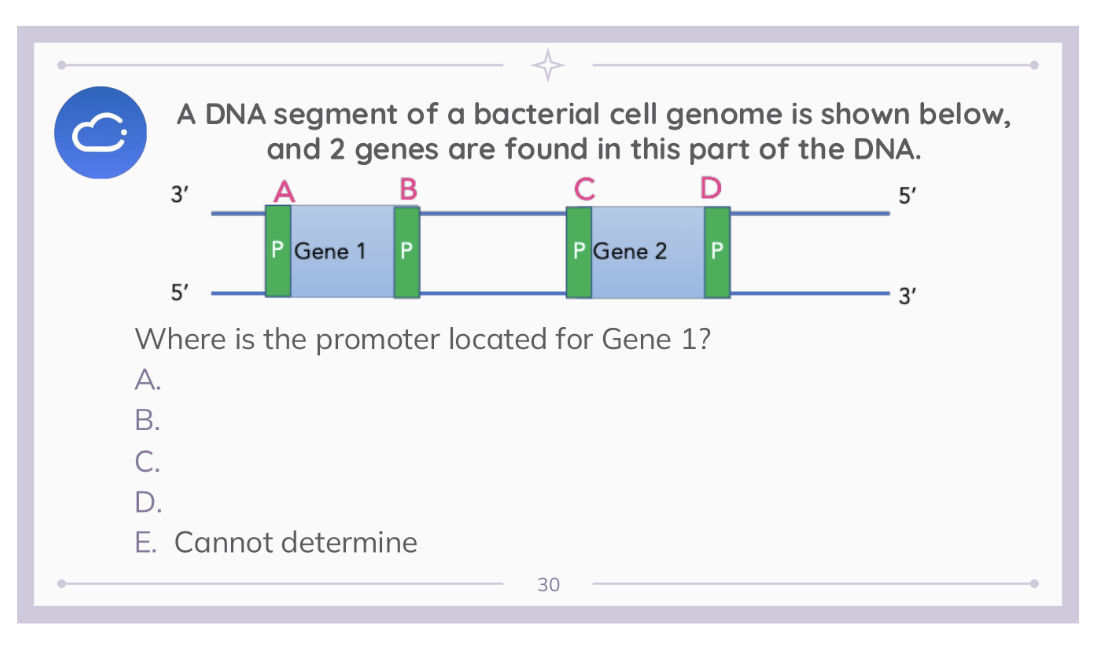 A DNA segment of a bacterial cell genome is shown below, and 2 genes are found in this part of the DNA.

3′ A B C D 5′

P Gene 1 P

P Gene 2 P

5′ 3′

Where is the promoter located for Gene 1?

A.

B.

C.

D.

E. Cannot determine

30